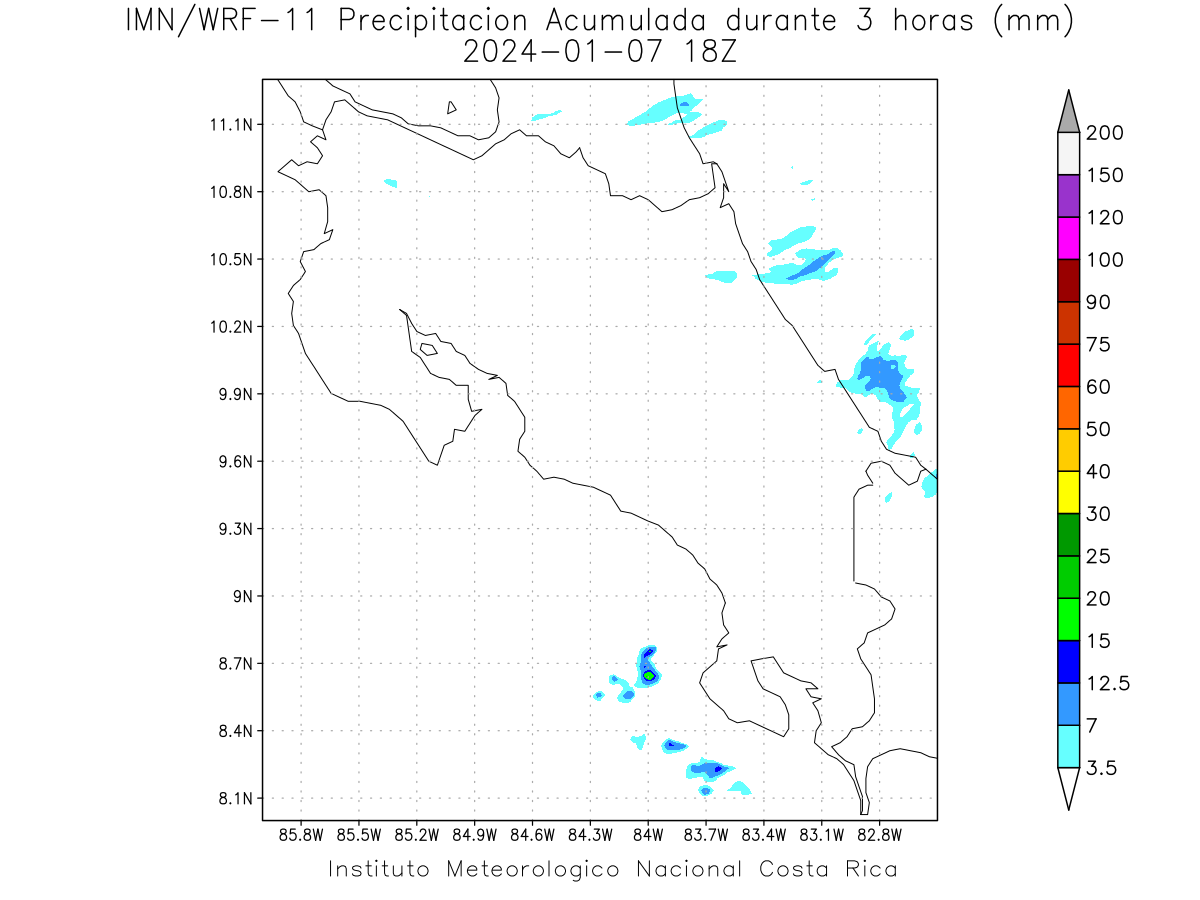 IMN/WRF-11 Precipitacion Acumulada durante 3 horas (mm)
2024-01-07 18Z

11.1N
10.8N
10.5N
10.2N
9.9N
9.6N
9.3N
9N
8.7N
8.4N
8.1N

85.8W 85.5W 85.2W 84.9W 84.6W 84.3W 84W 83.7W 83.4W 83.1W 82.8W

200
150
120
100
90
75
60
50
40
30
25
20
15
12.5
7
3.5

Instituto Meteorologico Nacional Costa Rica